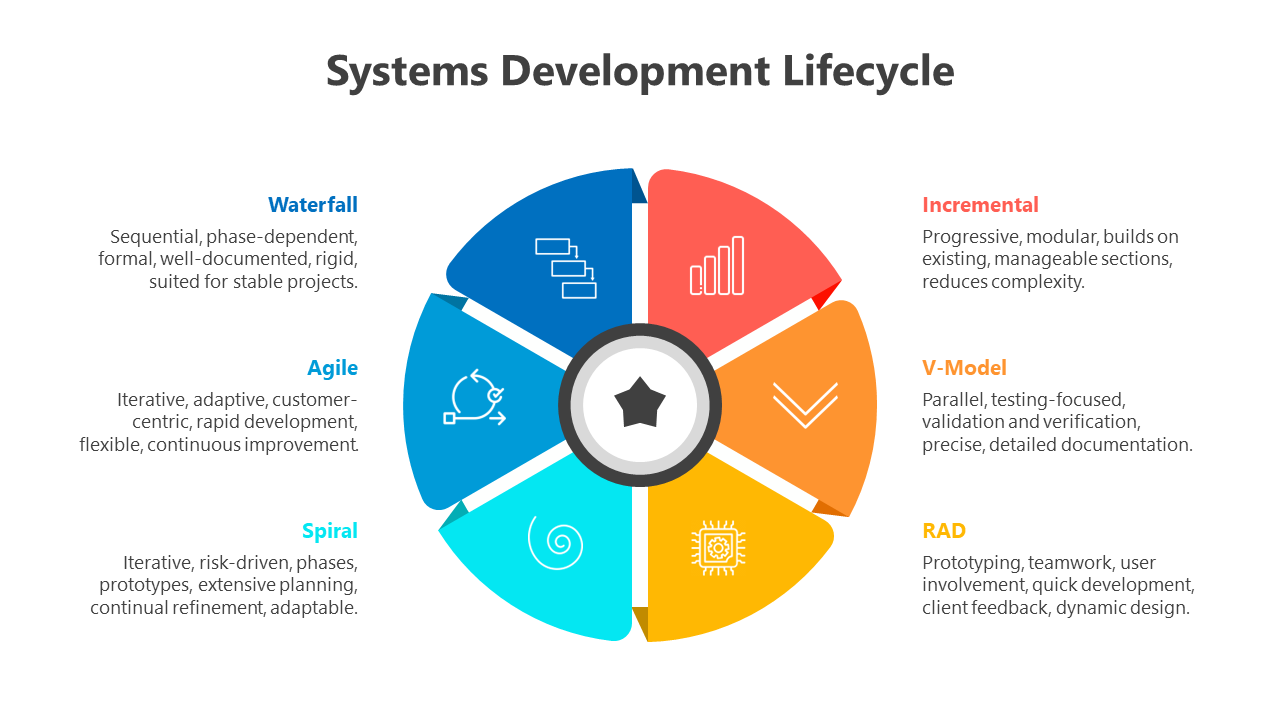 Systems Development Lifecycle

Waterfall

Sequential, phase-dependent, formal, well-documented, rigid, suited for stable projects.

Agile

Iterative, adaptive, customer-centric, rapid development, flexible, continuous improvement.

Spiral

Iterative, risk-driven, phases, prototypes, extensive planning, continual refinement, adaptable.

Incremental

Progressive, modular, builds on existing, manageable sections, reduces complexity.

V-Model

Parallel, testing-focused, validation and verification, precise, detailed documentation.

RAD

Prototyping, teamwork, user involvement, quick development, client feedback, dynamic design.